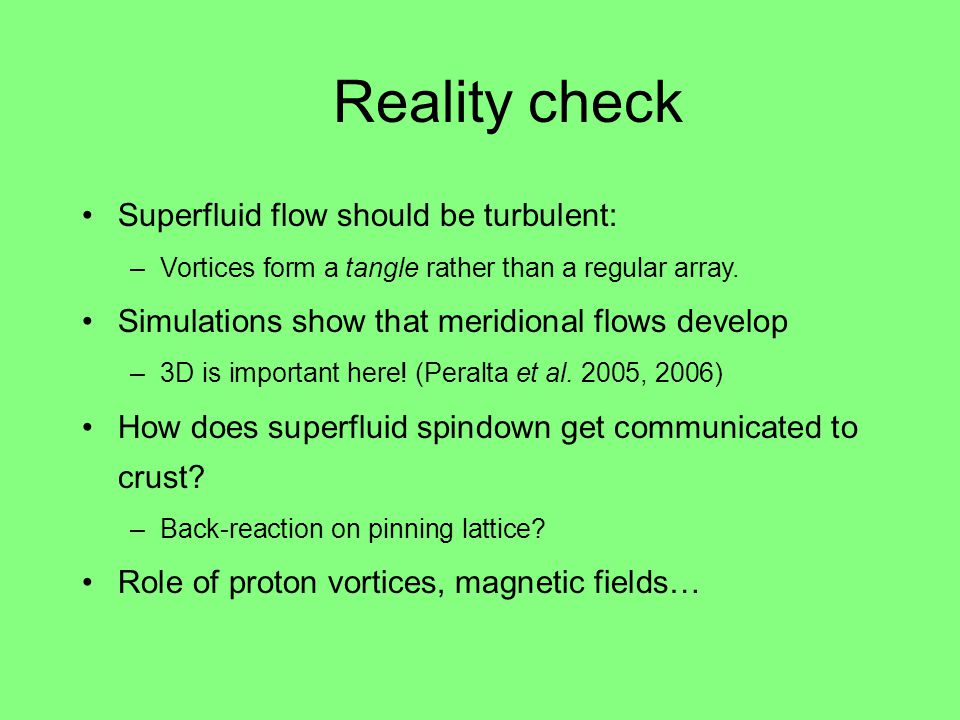 Reality check

• Superfluid flow should be turbulent:
– Vortices form a tangle rather than a regular array.

• Simulations show that meridional flows develop
– 3D is important here! (Peralta et al. 2005, 2006)

• How does superfluid spindown get communicated to crust?
– Back-reaction on pinning lattice?

• Role of proton vortices, magnetic fields…